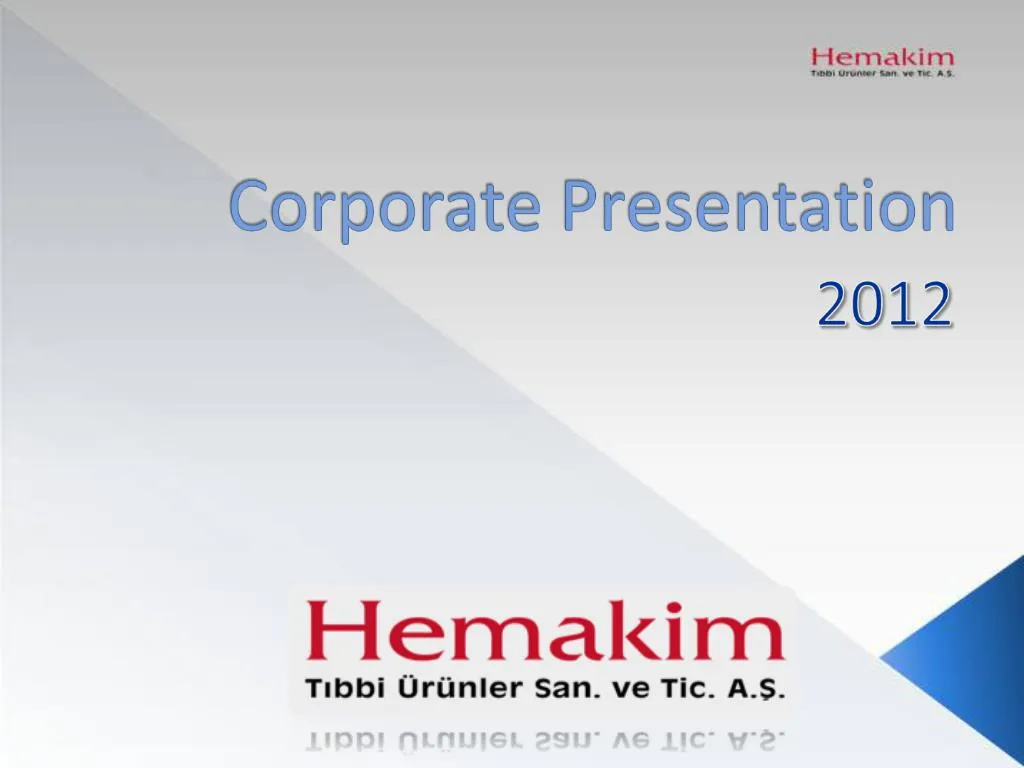 Hemakim
Tıbbi Ürünler San. ve Tic. A.Ş.

Corporate Presentation
2012

Hemakim
Tıbbi Ürünler San. ve Tic. A.Ş.